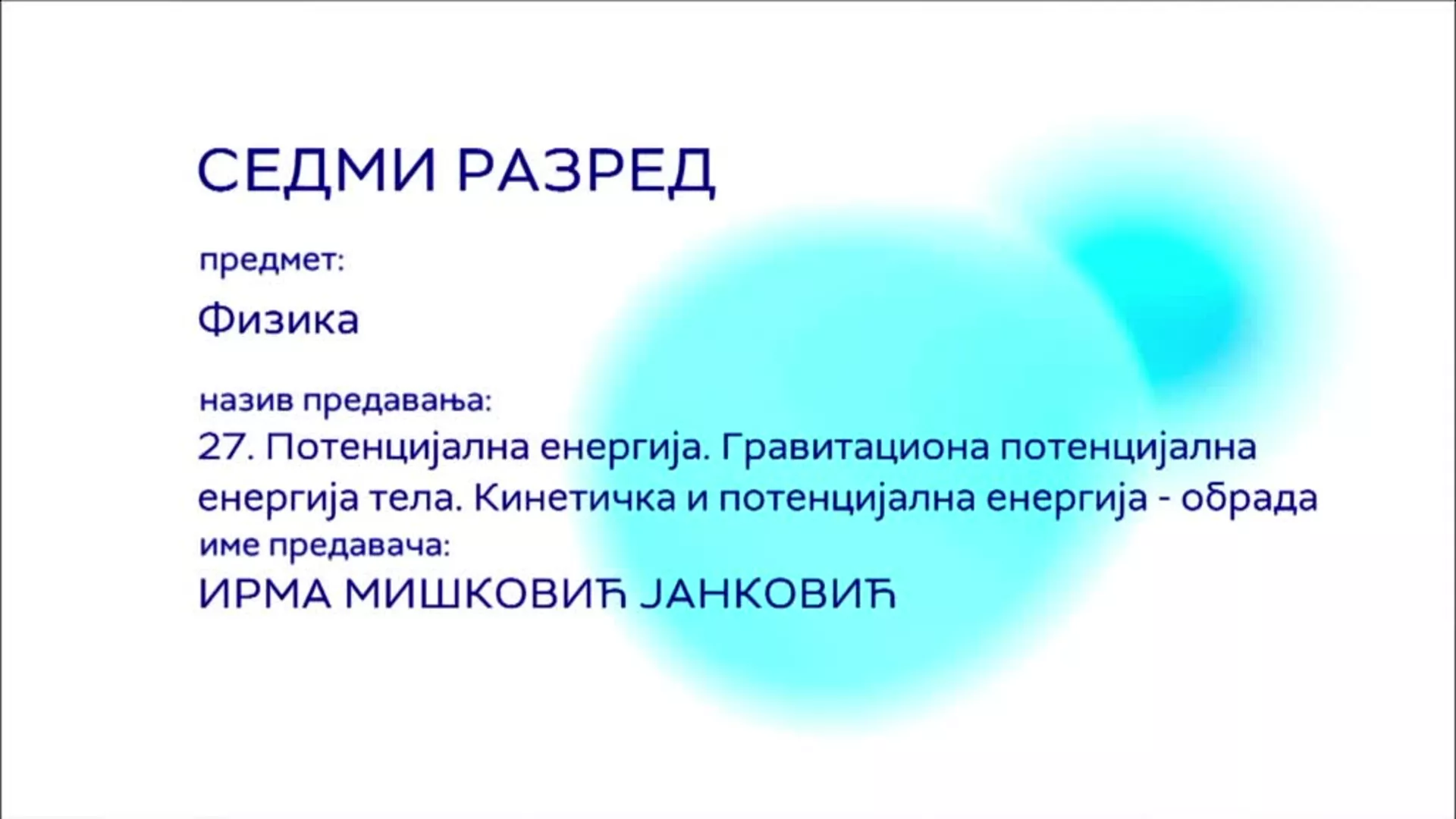 СЕДМИ РАЗРЕД

предмет:

Физика

назив предавања:

27. Потенцијална енергија. Гравитациона потенцијална енергија тела. Кинетичка и потенцијална енергија - обрада

име предавача:

ИРМА МИШКОВИЋ ЈАНКОВИЋ